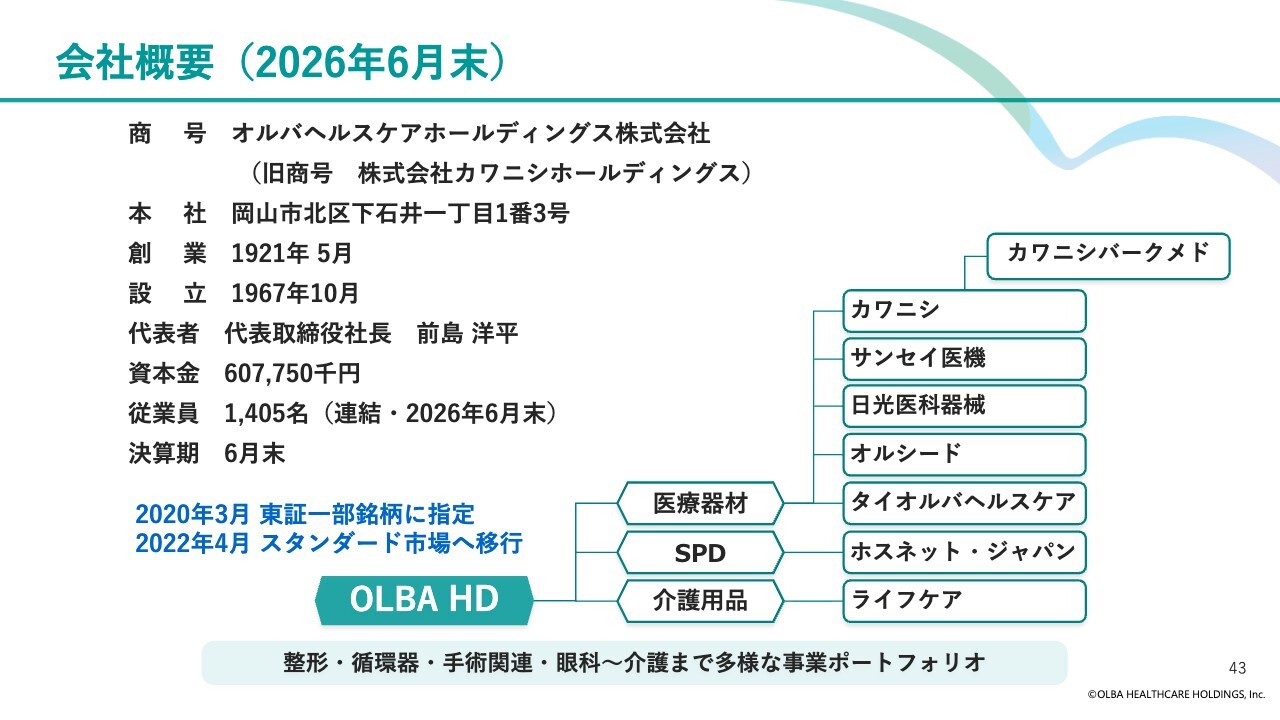 会社概要（2026年6月末）

商　号　オルバヘルスケアホールディングス株式会社
（旧商号　株式会社カワニシホールディングス）
本　社　岡山市北区下石井一丁目1番3号
創　業　1921年 5月
設　立　1967年10月
代表者　代表取締役社長　前島 洋平
資本金　607,750千円
従業員　1,405名（連結・2026年6月末）
決算期　6月末

2020年3月 東証一部銘柄に指定
2022年4月 スタンダード市場へ移行

OLBA HD

医療器材
SPD
介護用品

カワニシバークメド
カワニシ
サンセイ医機
日光医科器械
オルシード
タイオルバヘルスケア
ホスネット・ジャパン
ライフケア

整形・循環器・手術関連・眼科～介護まで多様な事業ポートフォリオ

43

©OLBA HEALTHCARE HOLDINGS, Inc.